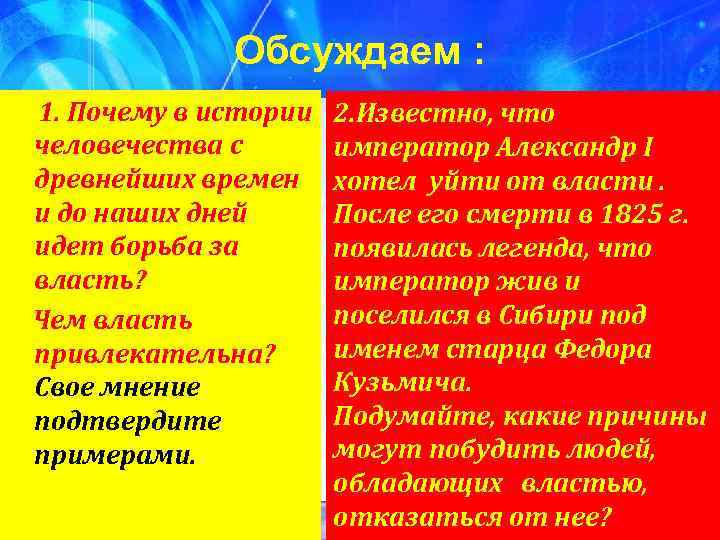 Обсуждаем :

1. Почему в истории человечества с древнейших времен и до наших дней идет борьба за власть?

Чем власть привлекательна? Свое мнение подтвердите примерами.

2.Известно, что император Александр I хотел уйти от власти . После его смерти в 1825 г. появилась легенда, что император жив и поселился в Сибири под именем старца Федора Кузьмича.

Подумайте, какие причины могут побудить людей, обладающих властью, отказаться от нее?